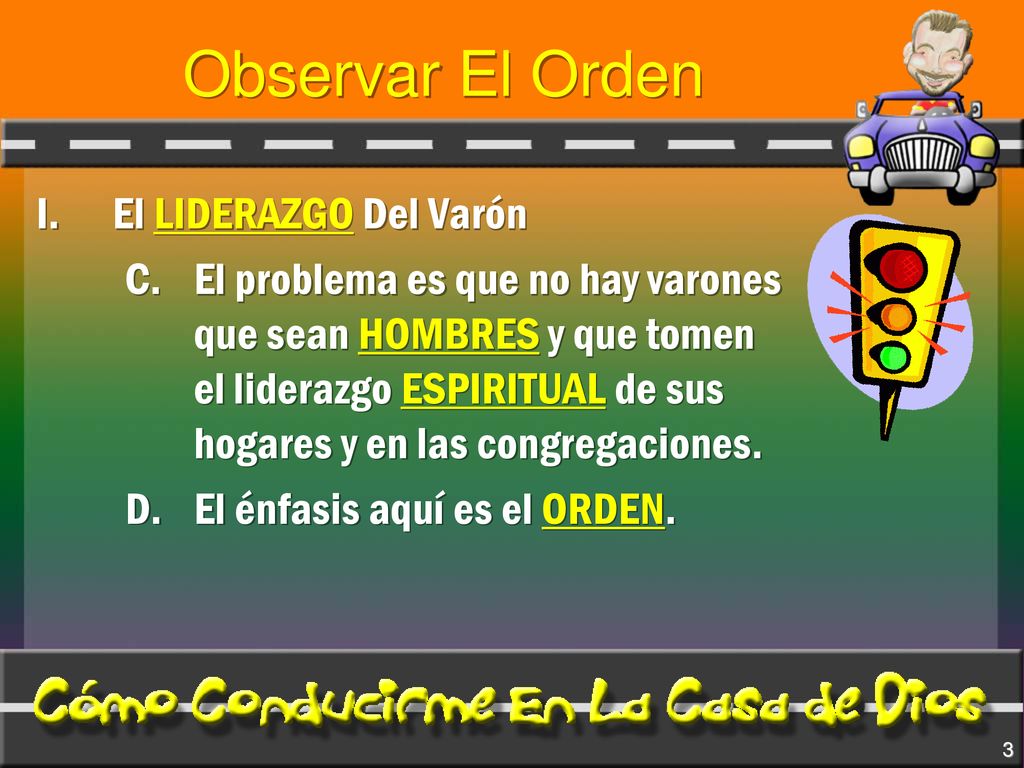 Observar El Orden

I. El LIDERAZGO Del Varón

C. El problema es que no hay varones que sean HOMBRES y que tomen el liderazgo ESPIRITUAL de sus hogares y en las congregaciones.

D. El énfasis aquí es el ORDEN.

Cómo Conducirme En La Casa de Dios

3